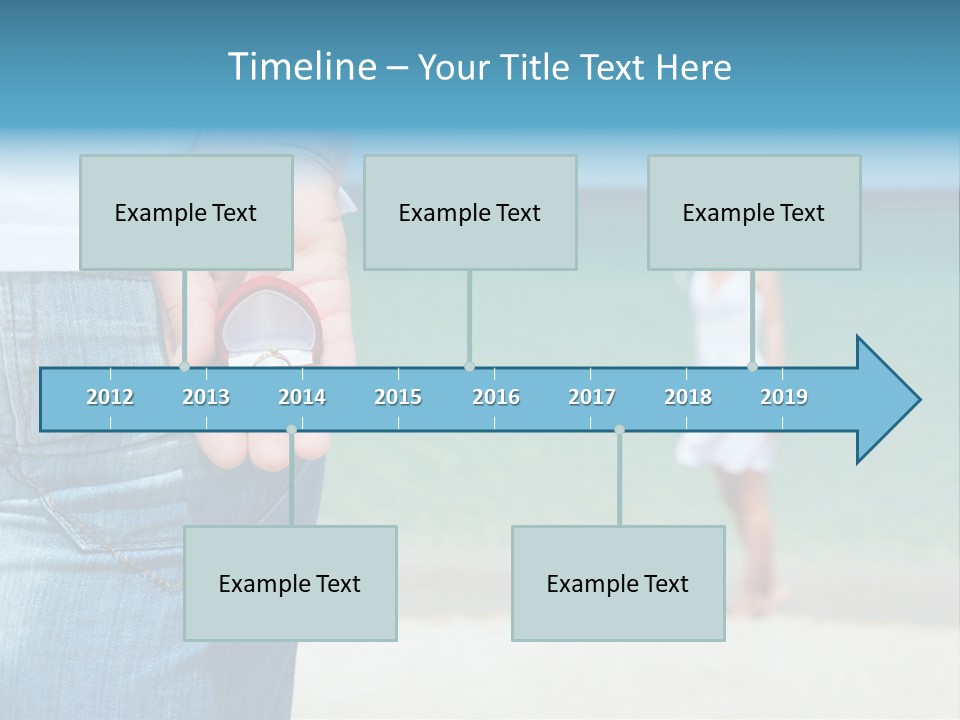 Timeline – Your Title Text Here

Example Text

Example Text

Example Text

2012
2013
2014
2015
2016
2017
2018
2019

Example Text

Example Text